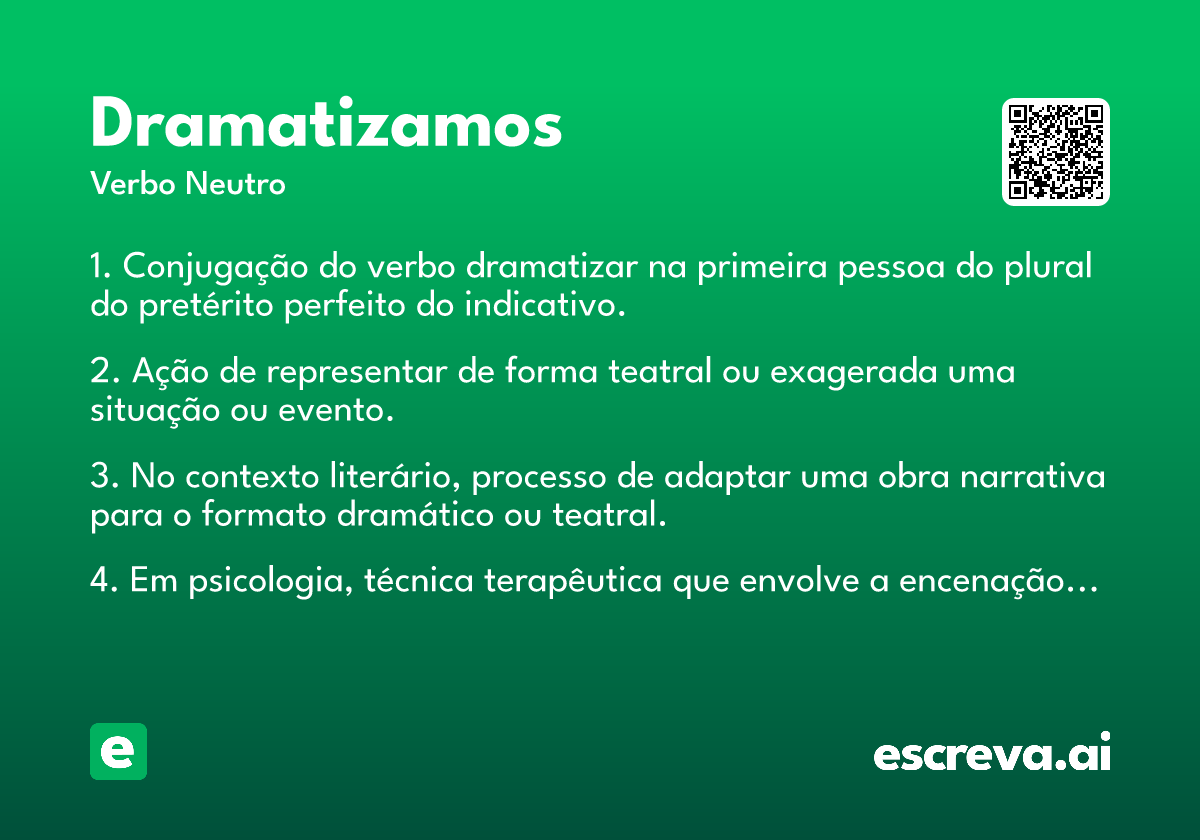 Dramatizamos

Verbo Neutro

1. Conjugação do verbo dramatizar na primeira pessoa do plural do pretérito perfeito do indicativo.

2. Ação de representar de forma teatral ou exagerada uma situação ou evento.

3. No contexto literário, processo de adaptar uma obra narrativa para o formato dramático ou teatral.

4. Em psicologia, técnica terapêutica que envolve a encenação...

e

escreva.ai